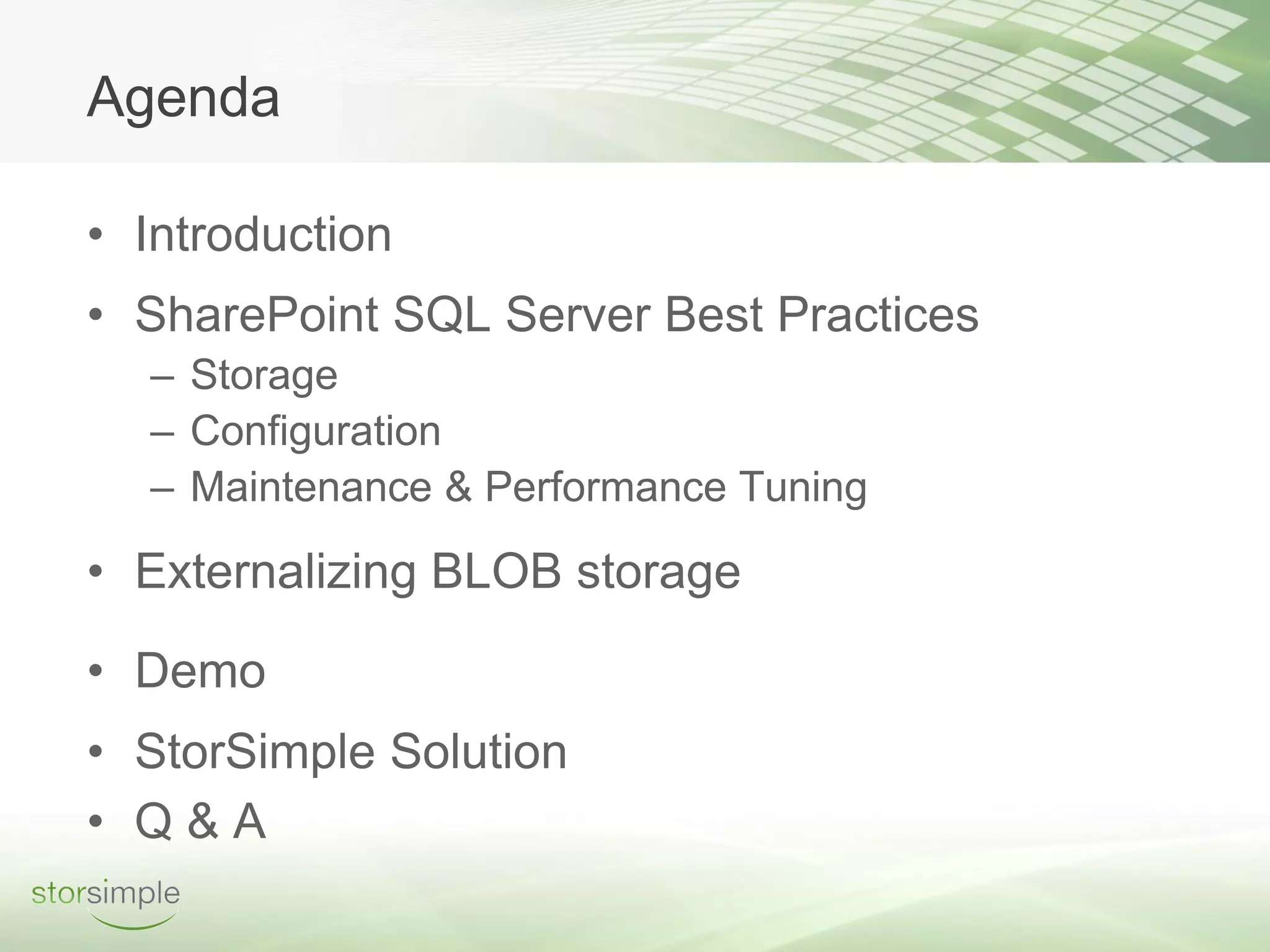 Agenda

• Introduction
• SharePoint SQL Server Best Practices
– Storage
– Configuration
– Maintenance & Performance Tuning
• Externalizing BLOB storage
• Demo
• StorSimple Solution
• Q & A

storsimple